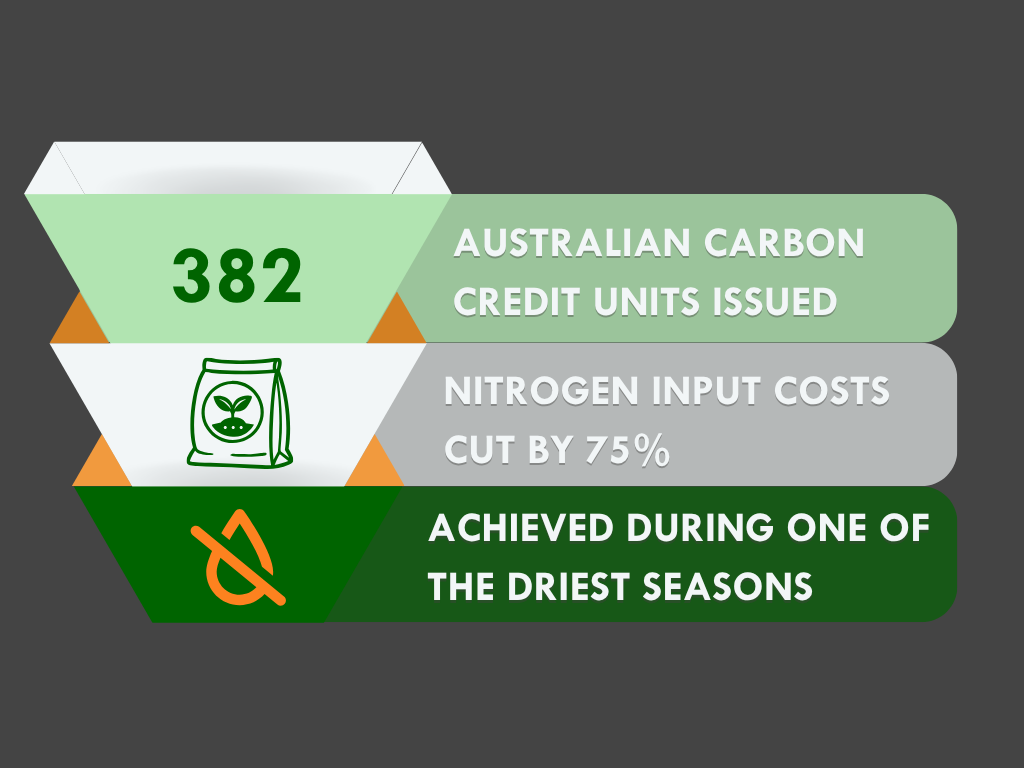 382

AUSTRALIAN CARBON CREDIT UNITS ISSUED

NITROGEN INPUT COSTS CUT BY 75%

ACHIEVED DURING ONE OF THE DRIEST SEASONS